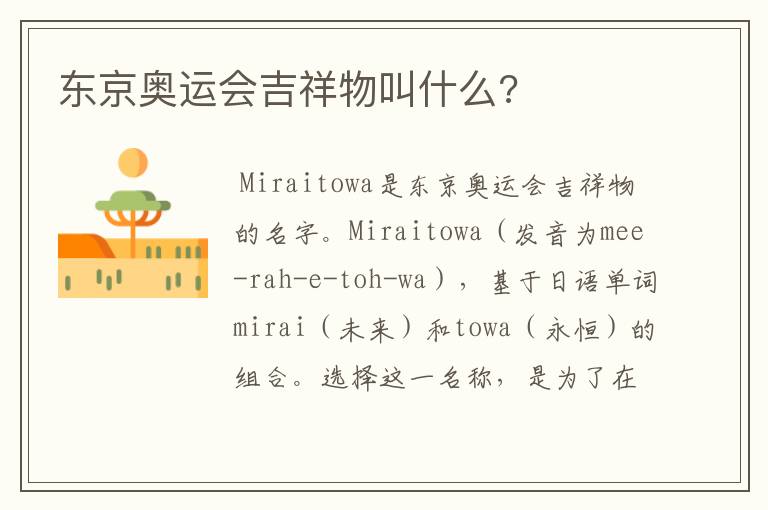 东京奥运会吉祥物叫什么？

Miraitowa是东京奥运会吉祥物的名字。Miraitowa（发音为mee-rah-e-toh-wa），基于日语单词mirai（未来）和towa（永恒）的组合。选择这一名称，是为了在